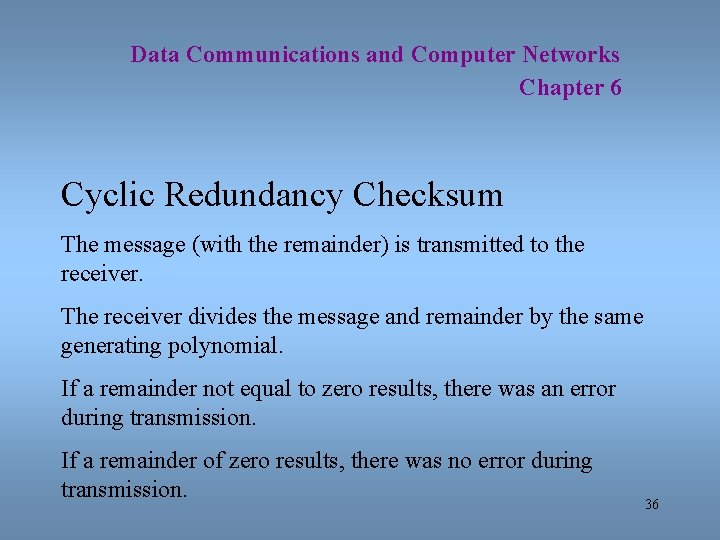 Data Communications and Computer Networks
Chapter 6

Cyclic Redundancy Checksum

The message (with the remainder) is transmitted to the receiver.

The receiver divides the message and remainder by the same generating polynomial.

If a remainder not equal to zero results, there was an error during transmission.

If a remainder of zero results, there was no error during transmission.

36